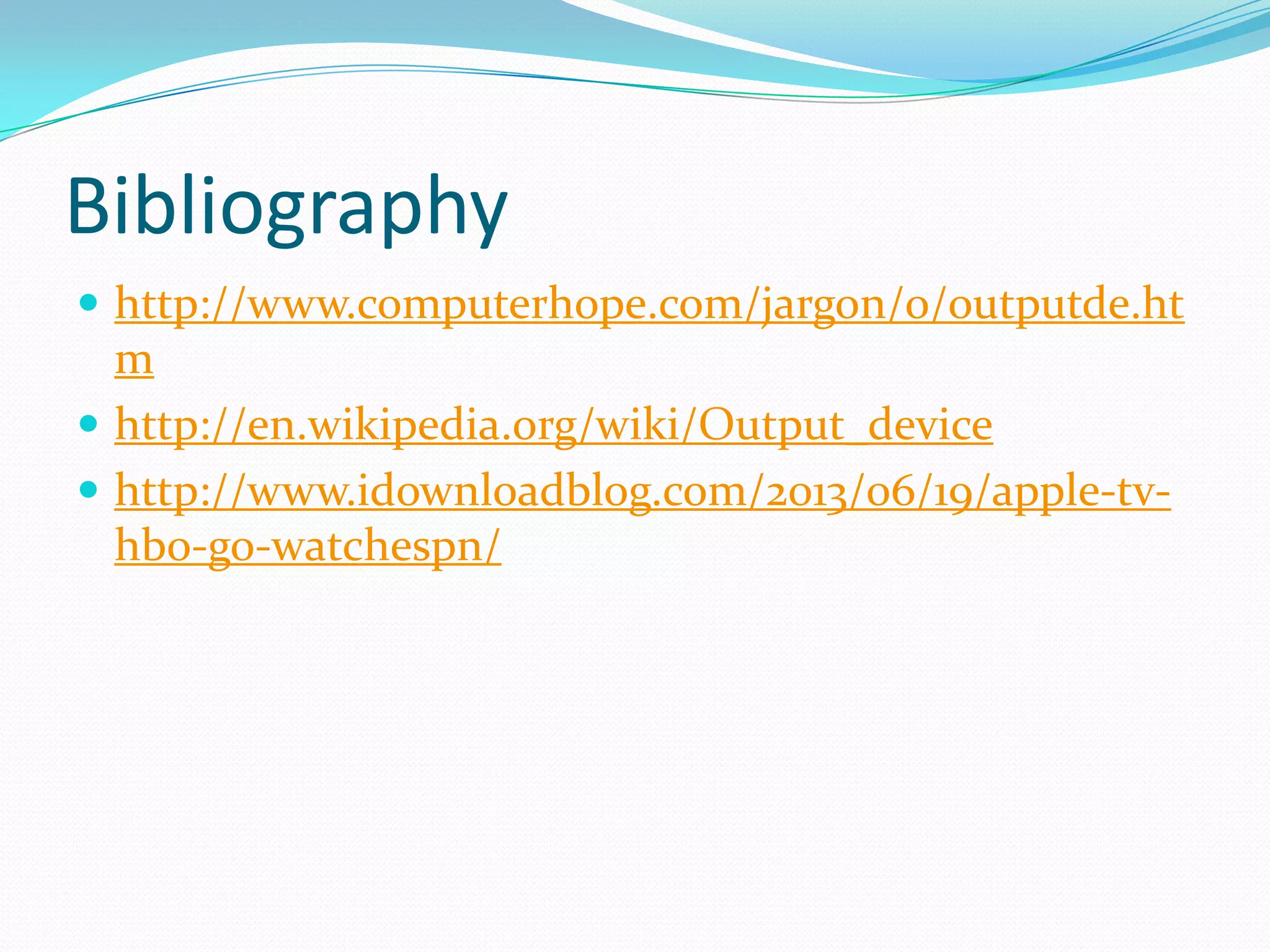 Bibliography

- http://www.computerhope.com/jargon/o/outputde.htm
- http://en.wikipedia.org/wiki/Output_device
- http://www.idownloadblog.com/2013/06/19/apple-tv-hbo-go-watchespn/